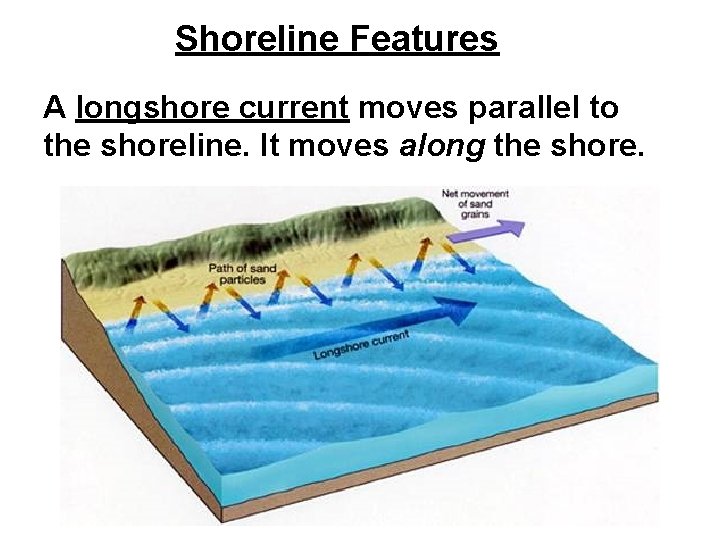 Shoreline Features

A longshore current moves parallel to the shoreline. It moves along the shore.

Net movement of sand grains

Path of sand particles

Longshore current